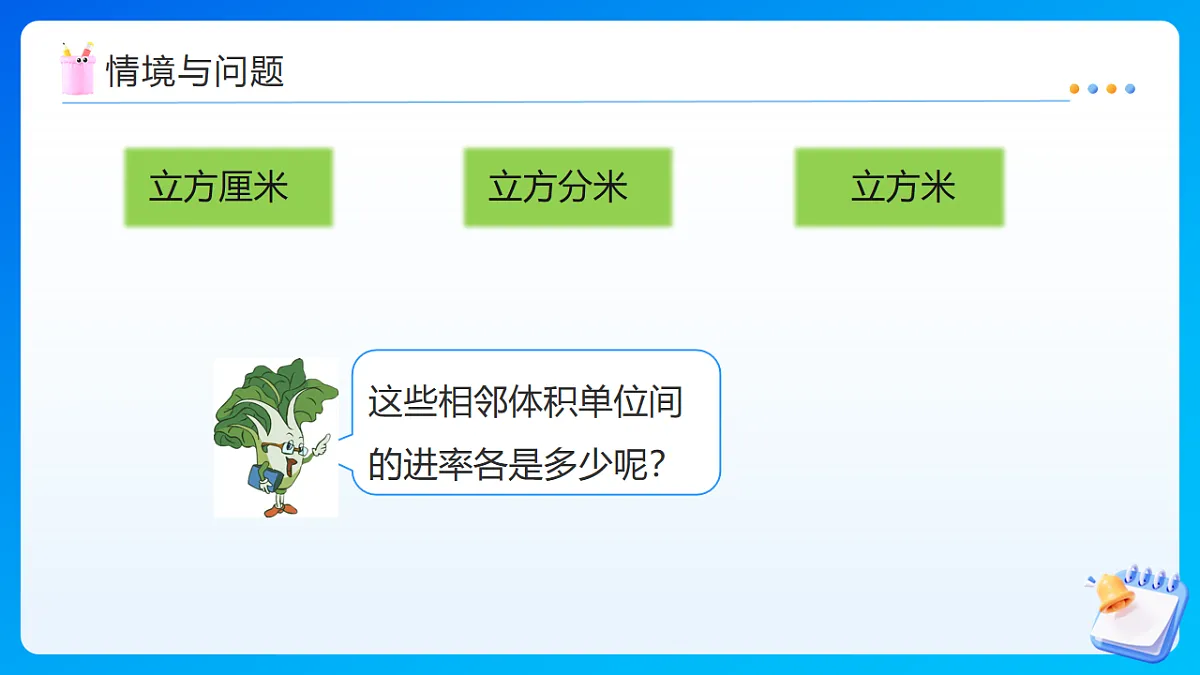 情境与问题

立方厘米

立方分米

立方米

这些相邻体积单位间的进率各是多少呢?